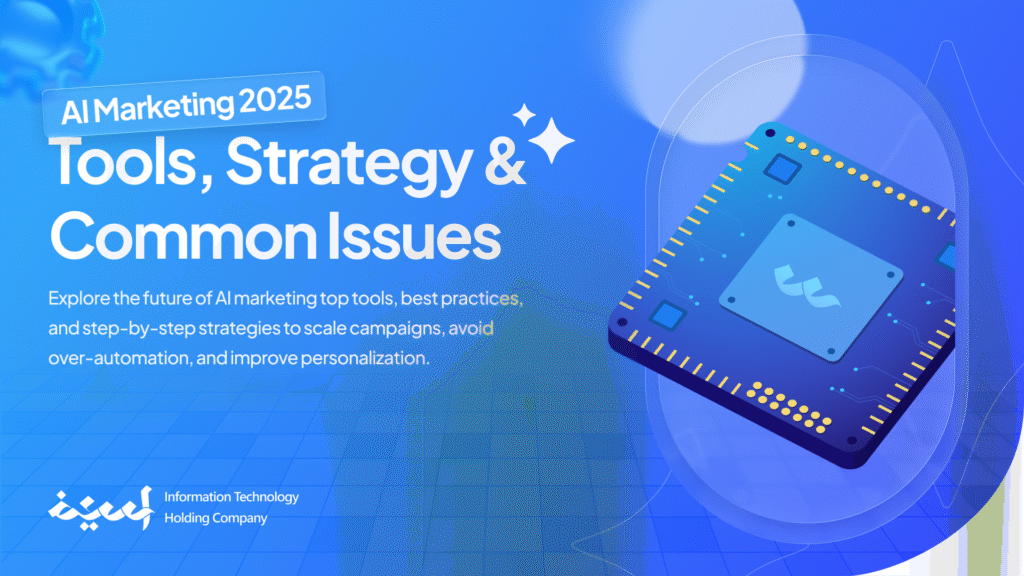 AI Marketing 2025

Tools, Strategy & Common Issues

Explore the future of AI marketing top tools, best practices, and step-by-step strategies to scale campaigns, avoid over-automation, and improve personalization.

Information Technology Holding Company